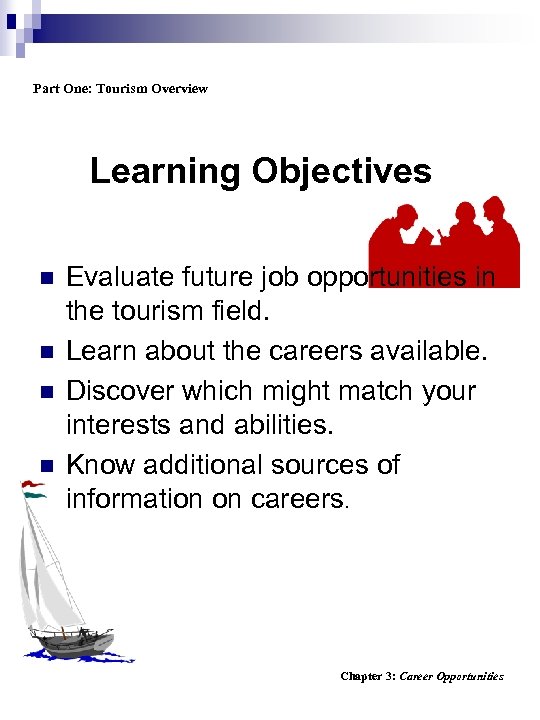 Part One: Tourism Overview

Learning Objectives

- Evaluate future job opportunities in the tourism field.
- Learn about the careers available.
- Discover which might match your interests and abilities.
- Know additional sources of information on careers.

Chapter 3: Career Opportunities